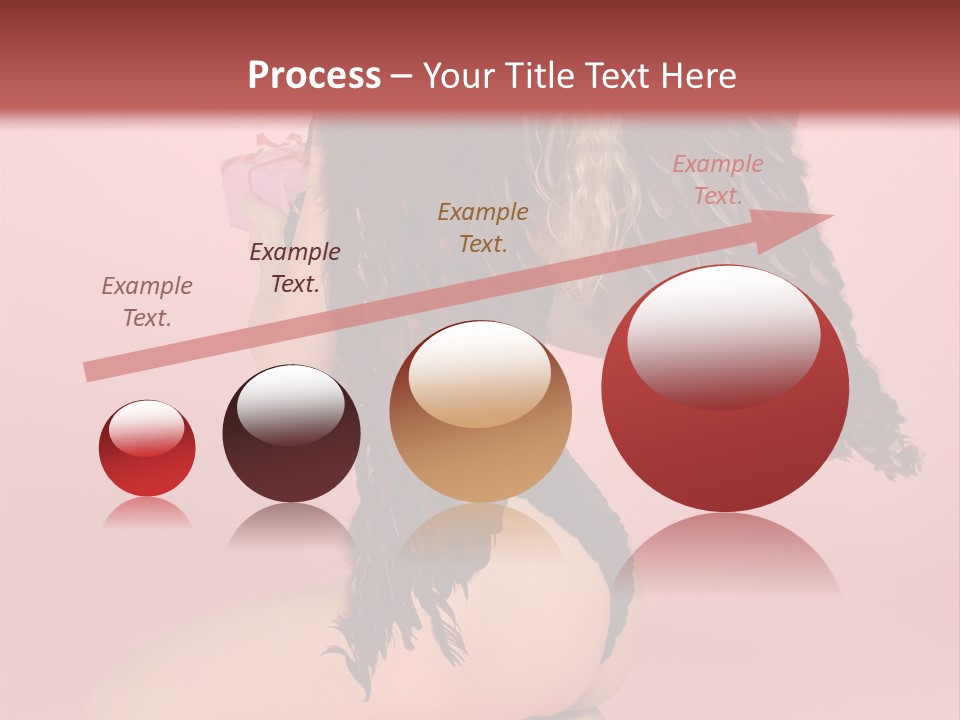 Process – Your Title Text Here

Example Text.

Example Text.

Example Text.

Example Text.